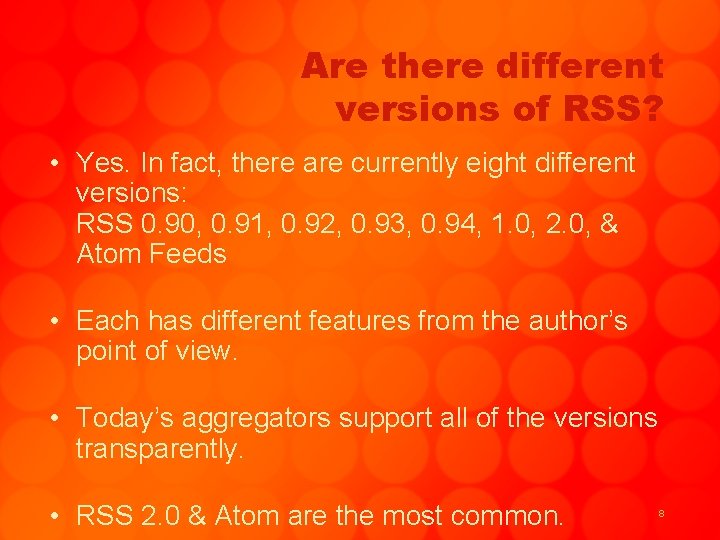 Are there different versions of RSS?

• Yes. In fact, there are currently eight different versions:
RSS 0.90, 0.91, 0.92, 0.93, 0.94, 1.0, 2.0, & Atom Feeds

• Each has different features from the author's point of view.

• Today's aggregators support all of the versions transparently.

• RSS 2.0 & Atom are the most common.

8